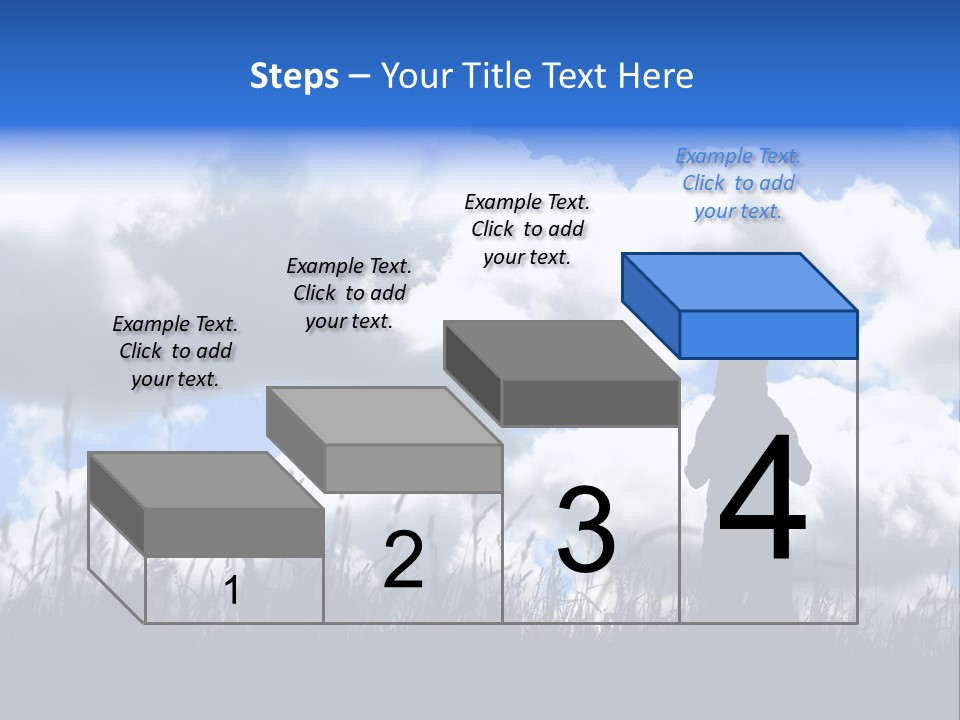 Steps – Your Title Text Here

Example Text. Click to add your text.

Example Text. Click to add your text.

Example Text. Click to add your text.

Example Text. Click to add your text.

1

2

3

4